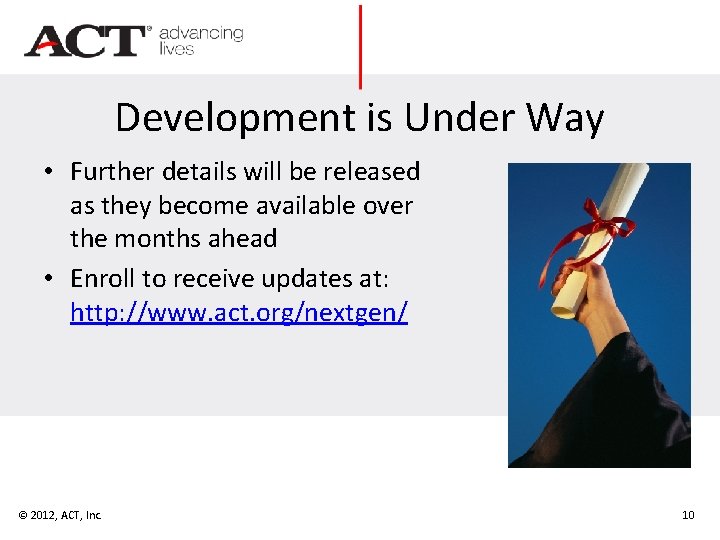 ACT® advancing lives

Development is Under Way

• Further details will be released as they become available over the months ahead
• Enroll to receive updates at: http://www.act.org/nextgen/

© 2012, ACT, Inc.

10